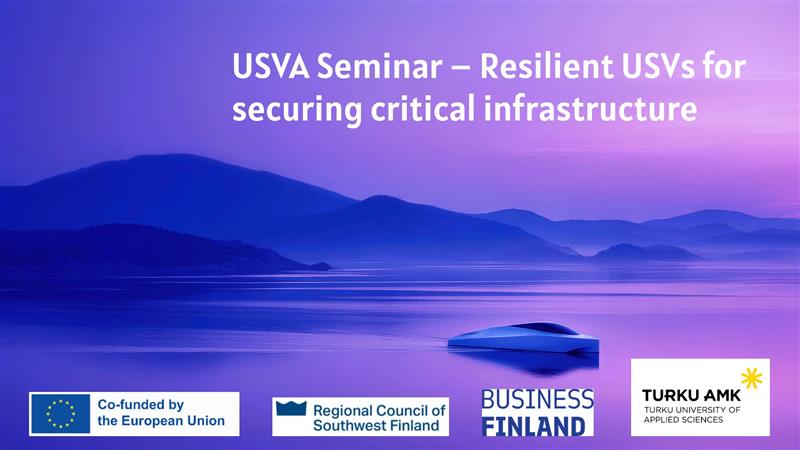 USVA Seminar – Resilient USVs for securing critical infrastructure

Co-funded by the European Union

Regional Council of Southwest Finland

BUSINESS FINLAND

TURKU AMK
TURKU UNIVERSITY OF APPLIED SCIENCES